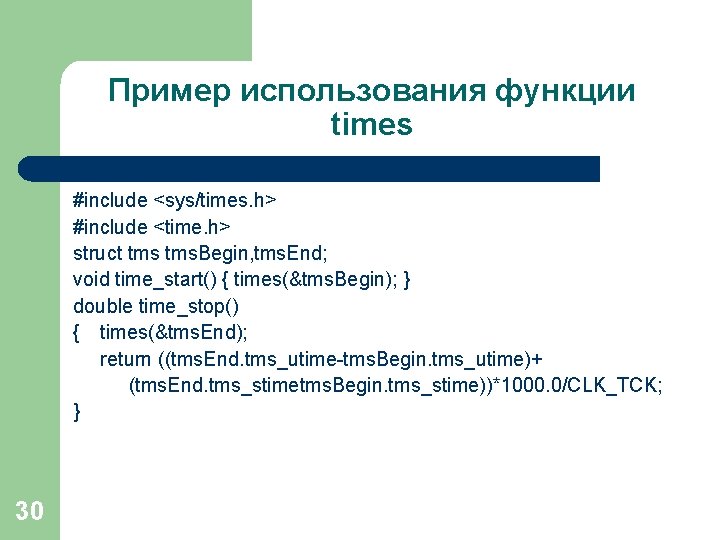 Пример использования функции times

#include <sys/times.h>
#include <time.h>
struct tms tmsBegin,tmsEnd;
void time_start() { times(&tmsBegin); }
double time_stop()
{ times(&tmsEnd);
return ((tmsEnd.tms_utime-tmsBegin.tms_utime)+
(tmsEnd.tms_stimetmsBegin.tms_stime))*1000.0/CLK_TCK;
}

30